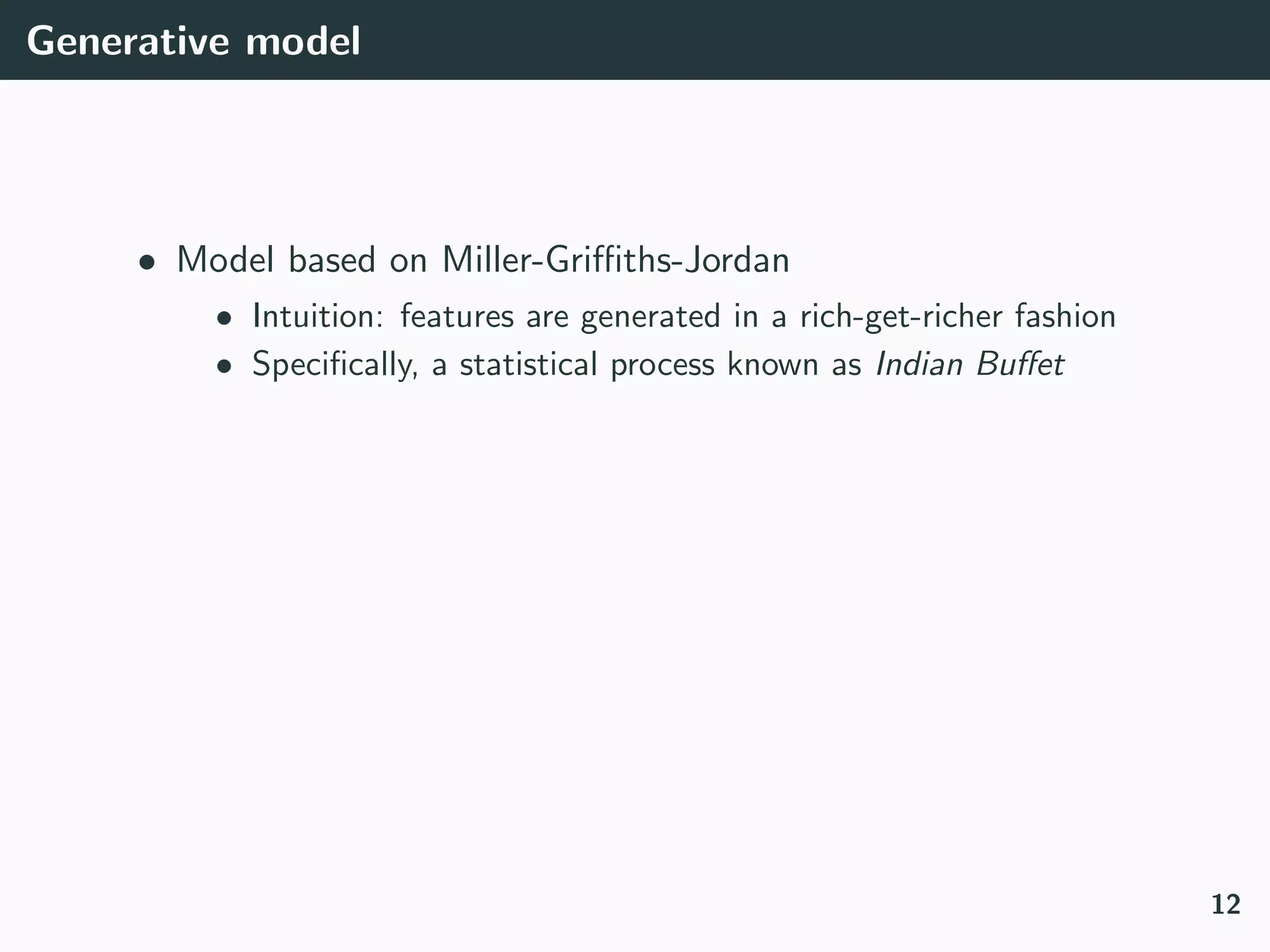 Generative model

• Model based on Miller-Griffiths-Jordan
  • Intuition: features are generated in a rich-get-richer fashion
  • Specifically, a statistical process known as Indian Buffet

12